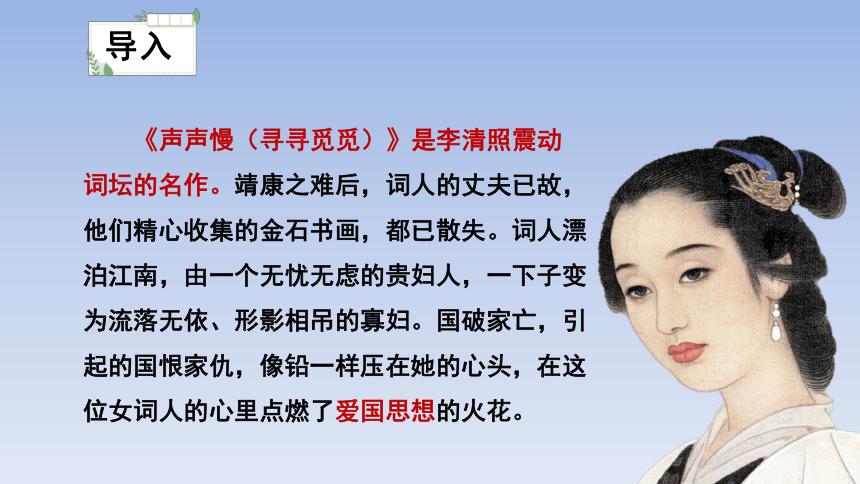 导入

《声声慢（寻寻觅觅）》是李清照震动词坛的名作。靖康之难后，词人的丈夫已故，他们精心收集的金石书画，都已散失。词人漂泊江南，由一个无忧无虑的贵妇人，一下子变为流落无依、形影相吊的寡妇。国破家亡，引起的国恨家仇，像铅一样压在她的心头，在这位女词人的心里点燃了爱国思想的火花。